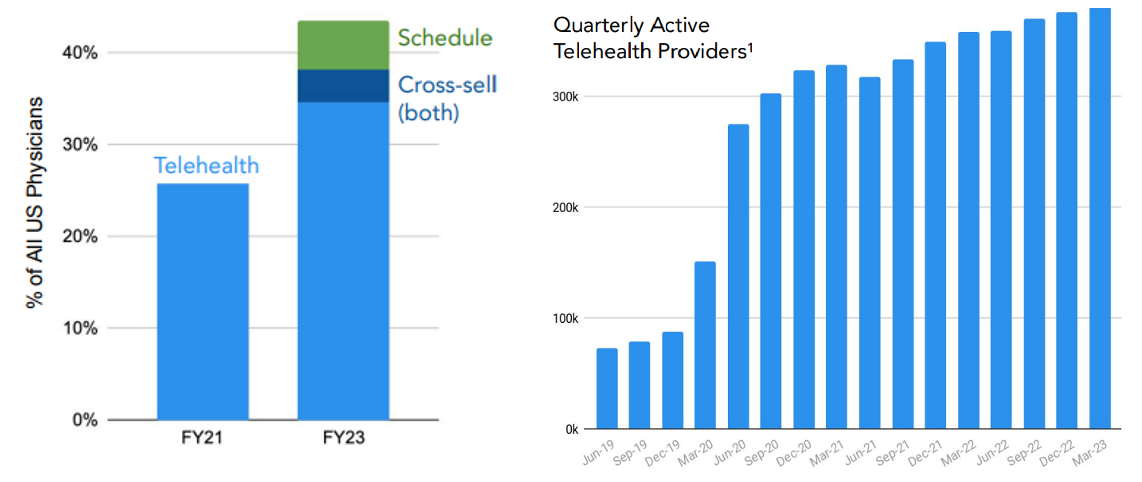 % of All US Physicians

40%
30%
20%
10%
0%

Schedule
Cross-sell (both)
Telehealth

FY21
FY23

Quarterly Active Telehealth Providers$^1$

300k
200k
100k
0k

Jun-19
Sep-19
Dec-19
Mar-20
Jun-20
Sep-20
Dec-20
Mar-21
Jun-21
Sep-21
Dec-21
Mar-22
Jun-22
Sep-22
Dec-22
Mar-23